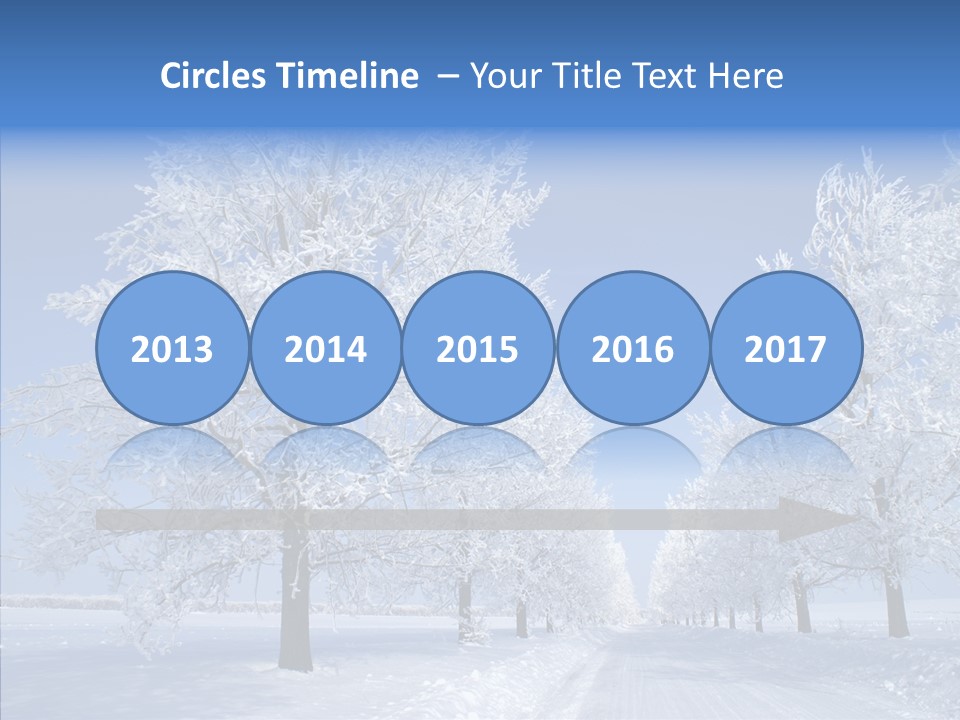 Circles Timeline – Your Title Text Here

2013 2014 2015 2016 2017